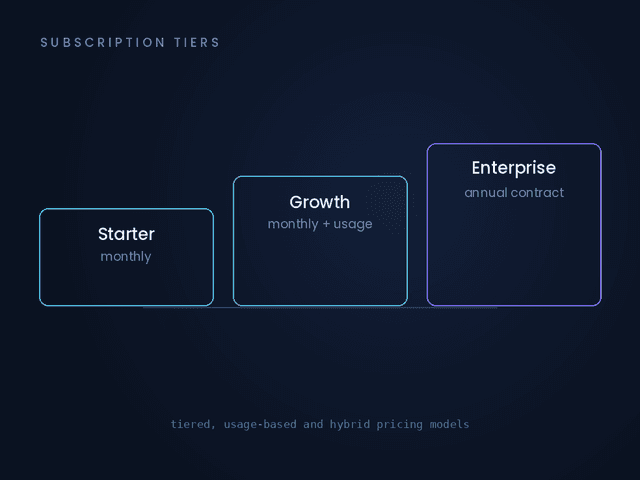 SUBSCRIPTION TIERS

Starter
monthly

Growth
monthly + usage

Enterprise
annual contract

tiered, usage-based and hybrid pricing models